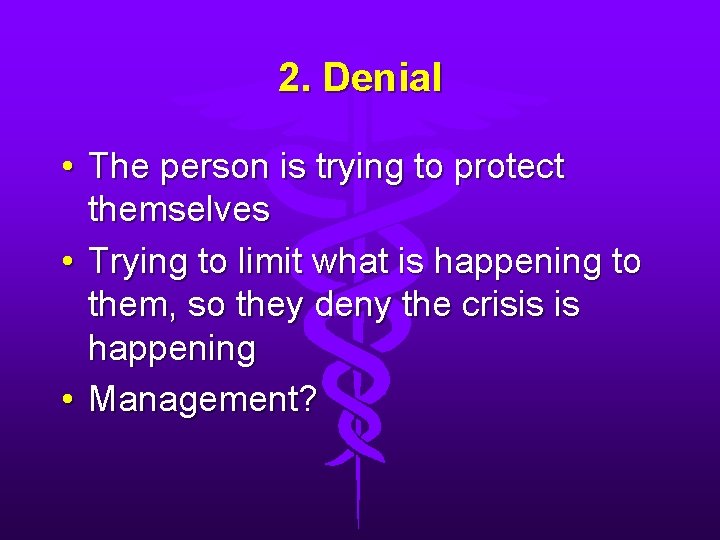 2. Denial

• The person is trying to protect themselves
• Trying to limit what is happening to them, so they deny the crisis is happening
• Management?